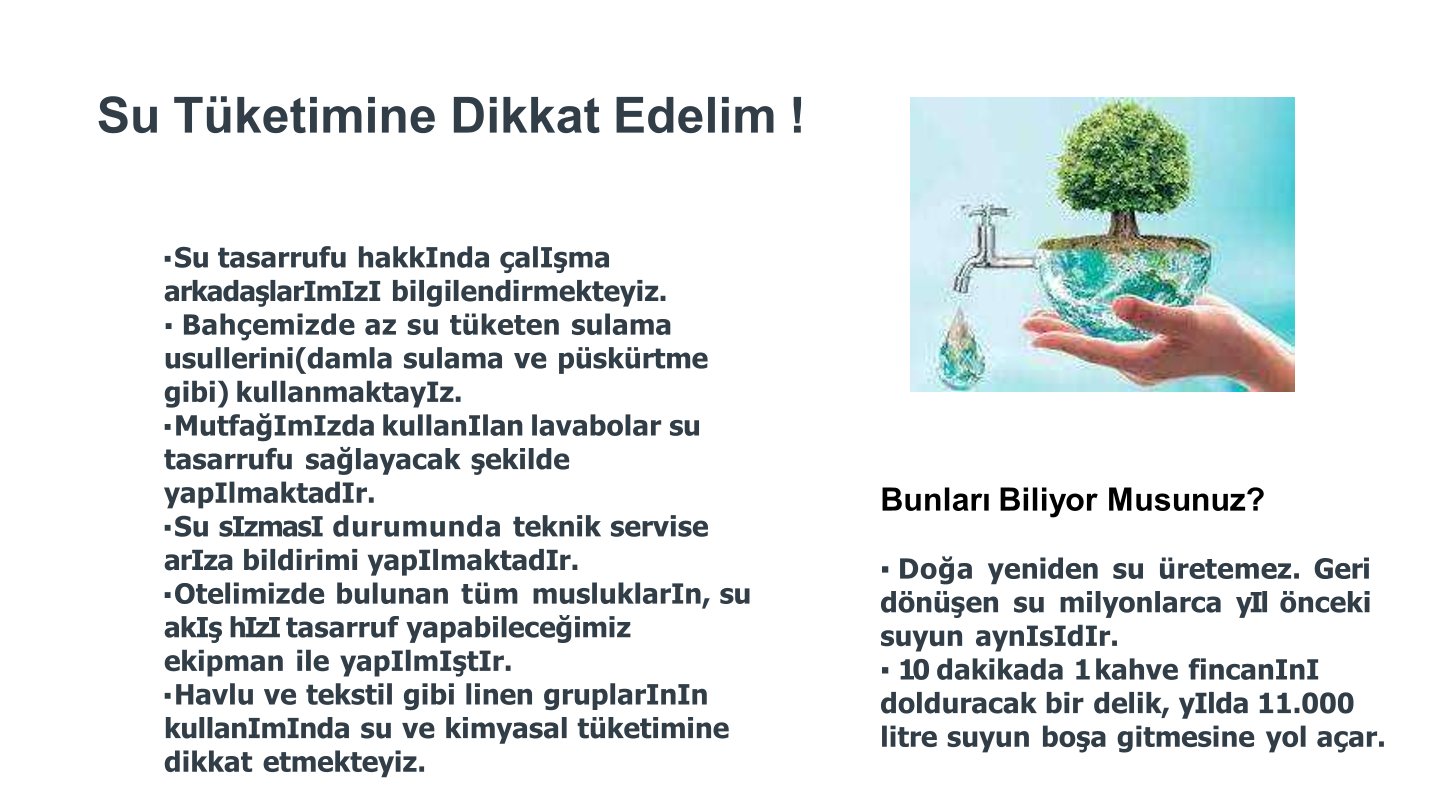 Su Tüketimine Dikkat Edelim !

▪Su tasarrufu hakkInda çalIşma arkadaşlarImIzI bilgilendirmekteyiz.
▪ Bahçemizde az su tüketen sulama usullerini(damla sulama ve püskürtme gibi) kullanmaktayIz.
▪MutfağImIzda kullanIlan lavabolar su tasarrufu sağlayacak şekilde yapIlmaktadIr.
▪Su sIzmasI durumunda teknik servise arIza bildirimi yapIlmaktadIr.
▪Otelimizde bulunan tüm musluklarIn, su akIş hIzI tasarruf yapabileceğimiz ekipman ile yapIlmIştIr.
▪Havlu ve tekstil gibi linen gruplarInIn kullanImInda su ve kimyasal tüketimine dikkat etmekteyiz.

Bunları Biliyor Musunuz?

▪ Doğa yeniden su üretemez. Geri dönüşen su milyonlarca yIl önceki suyun aynIsIdIr.
▪ 10 dakikada 1 kahve fincanInI dolduracak bir delik, yIlda 11.000 litre suyun boşa gitmesine yol açar.